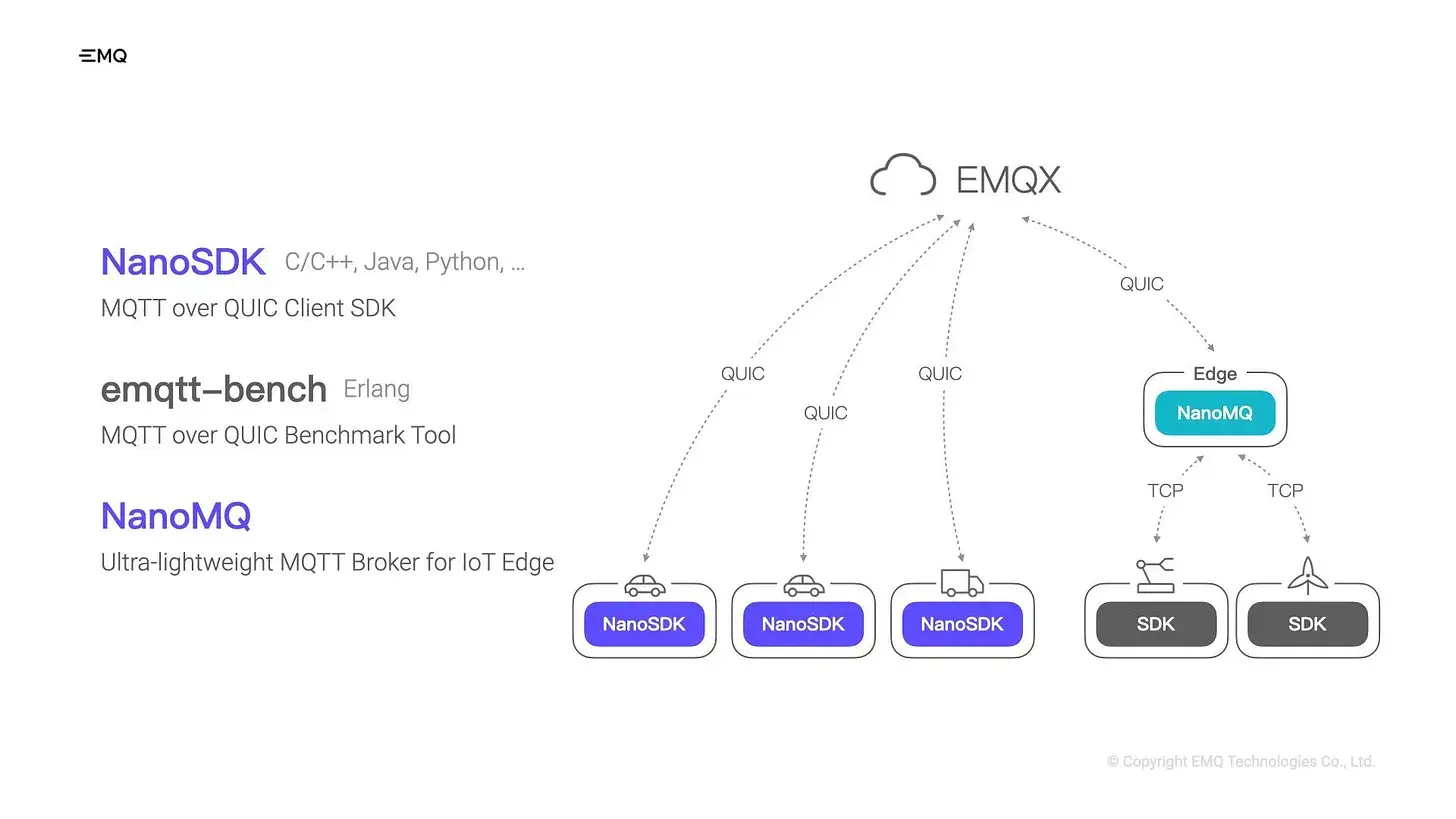 EMQ

NanoSDK C/C++, Java, Python, ...
MQTT over QUIC Client SDK

emqtt-bench Erlang
MQTT over QUIC Benchmark Tool

NanoMQ
Ultra-lightweight MQTT Broker for IoT Edge

EMQX

QUIC

QUIC

QUIC

QUIC

Edge

NanoMQ

TCP

TCP

NanoSDK

NanoSDK

NanoSDK

SDK

SDK

© Copyright EMQ Technologies Co., Ltd.